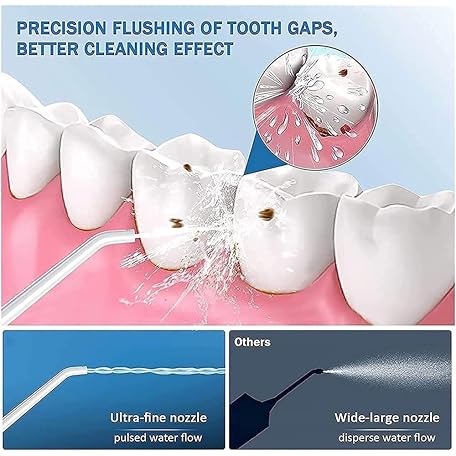 PRECISION FLUSHING OF TOOTH GAPS, BETTER CLEANING EFFECT

Ultra-fine nozzle
pulsed water flow

Others

Wide-large nozzle
disperse water flow